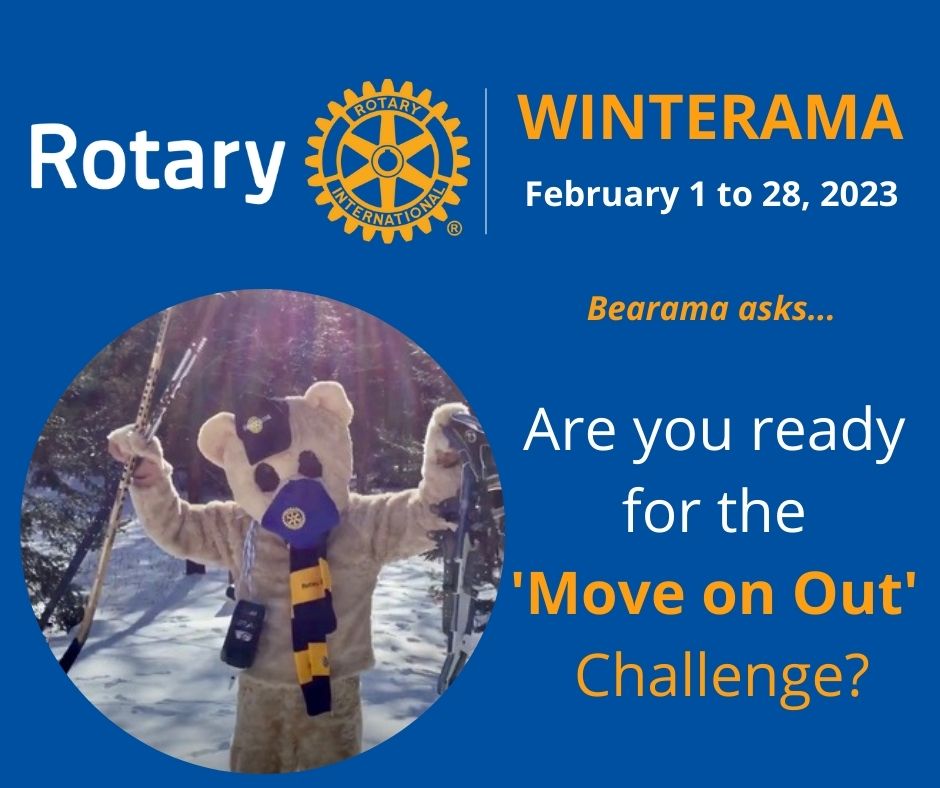 Rotary ROTARY INTERNATIONAL ®

WINTERAMA
February 1 to 28, 2023

Bearama asks...

Are you ready for the 'Move on Out' Challenge?